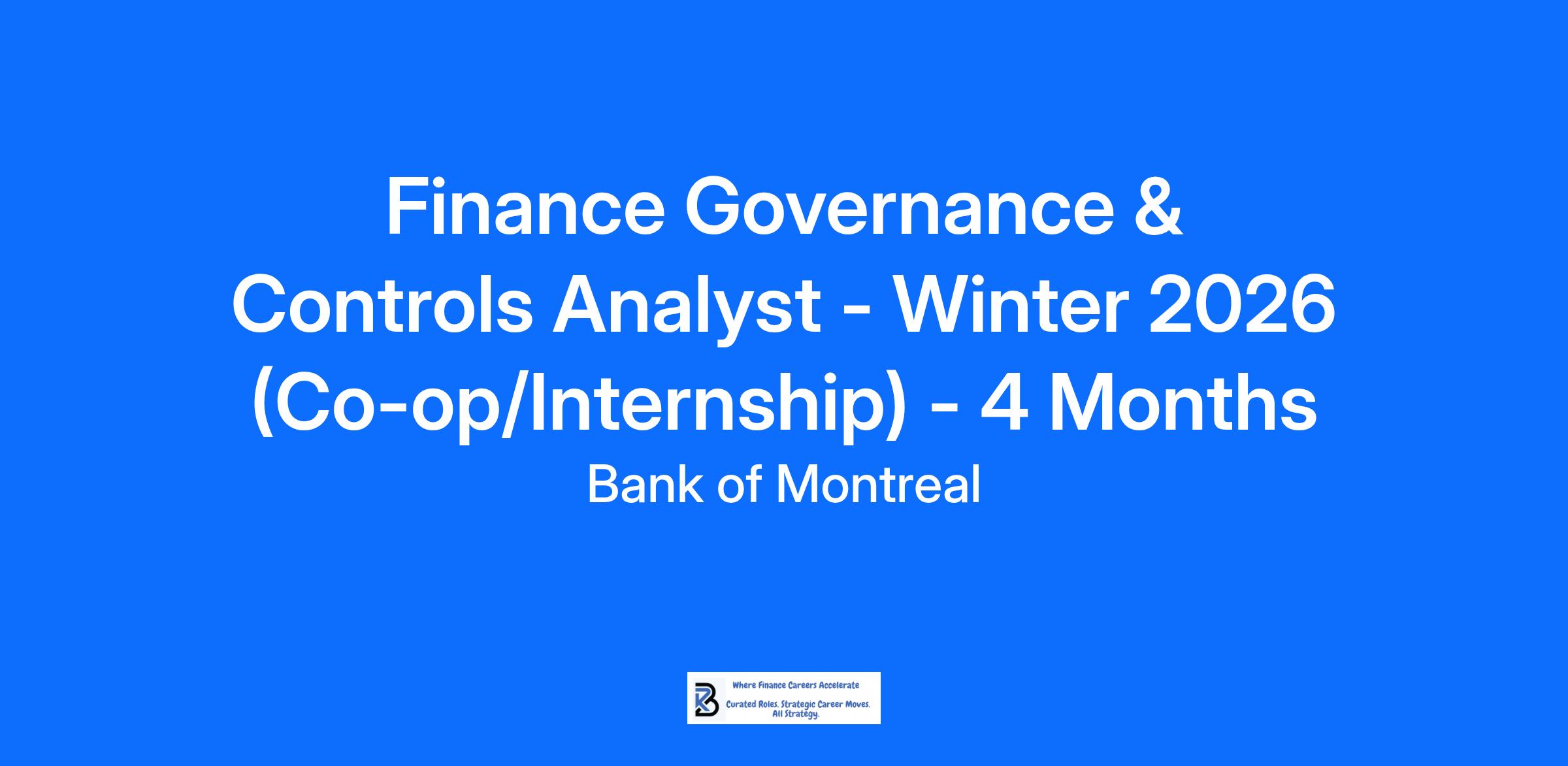 Finance Governance & Controls Analyst - Winter 2026 (Co-op/Internship) - 4 Months

Bank of Montreal

Where Finance Careers Accelerate

Curated Roles. Strategic Career Moves. All Strategy.